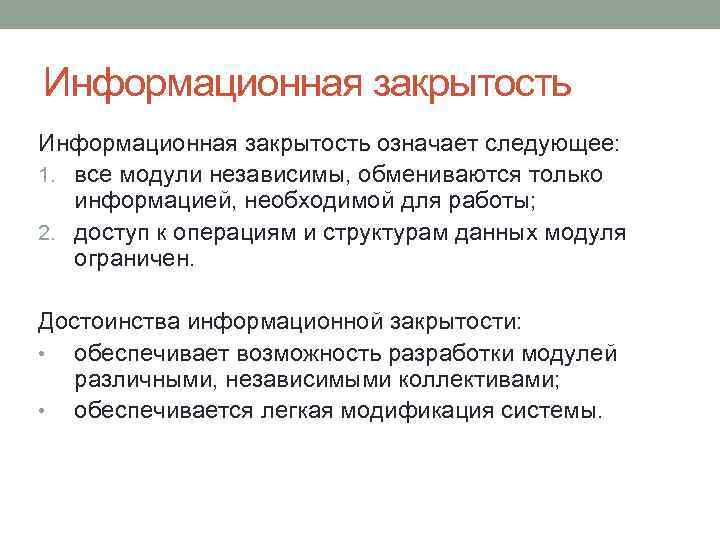 Информационная закрытость

Информационная закрытость означает следующее:
1. все модули независимы, обмениваются только информацией, необходимой для работы;
2. доступ к операциям и структурам данных модуля ограничен.

Достоинства информационной закрытости:
• обеспечивает возможность разработки модулей различными, независимыми коллективами;
• обеспечивается легкая модификация системы.